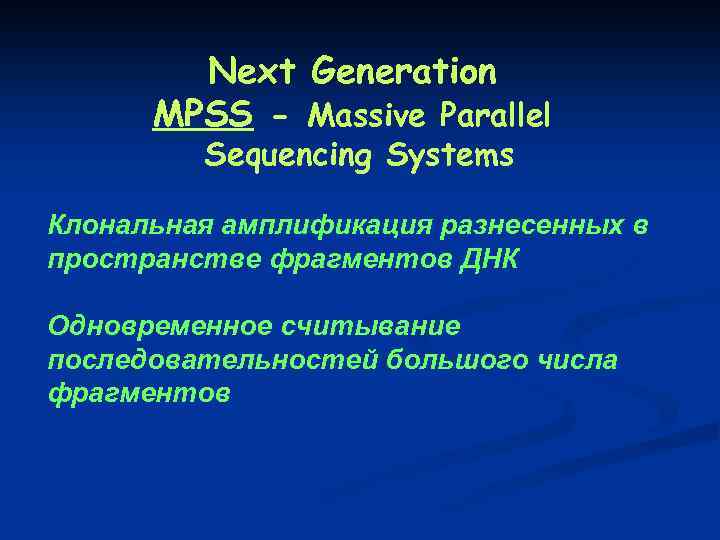 Next Generation
MPSS - Massive Parallel Sequencing Systems

Клональная амплификация разнесенных в пространстве фрагментов ДНК

Одновременное считывание последовательностей большого числа фрагментов